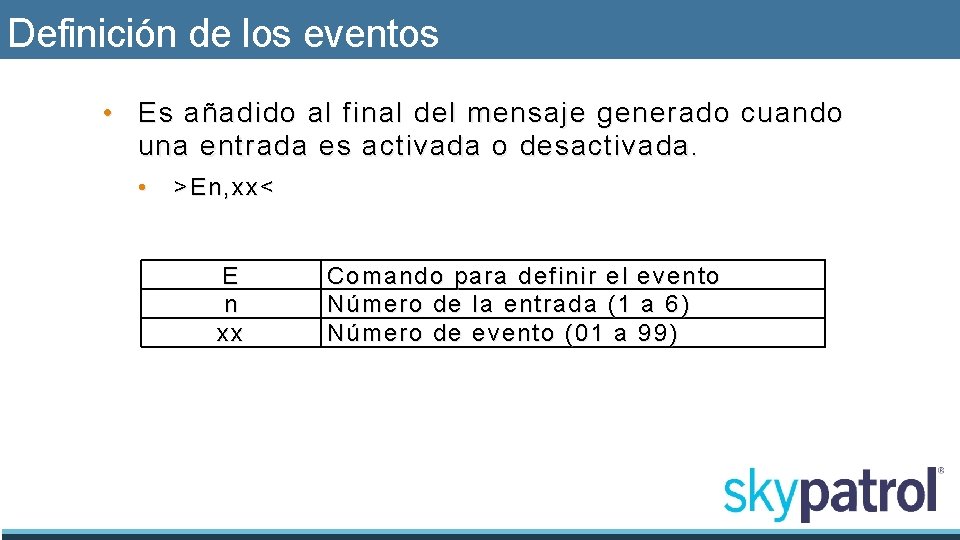 Definición de los eventos

• Es añadido al final del mensaje generado cuando una entrada es activada o desactivada.

• >En,xx<

| E | Comando para definir el evento |
|---|---|
| n | Número de la entrada (1 a 6) |
| xx | Número de evento (01 a 99) |

skypatrol®